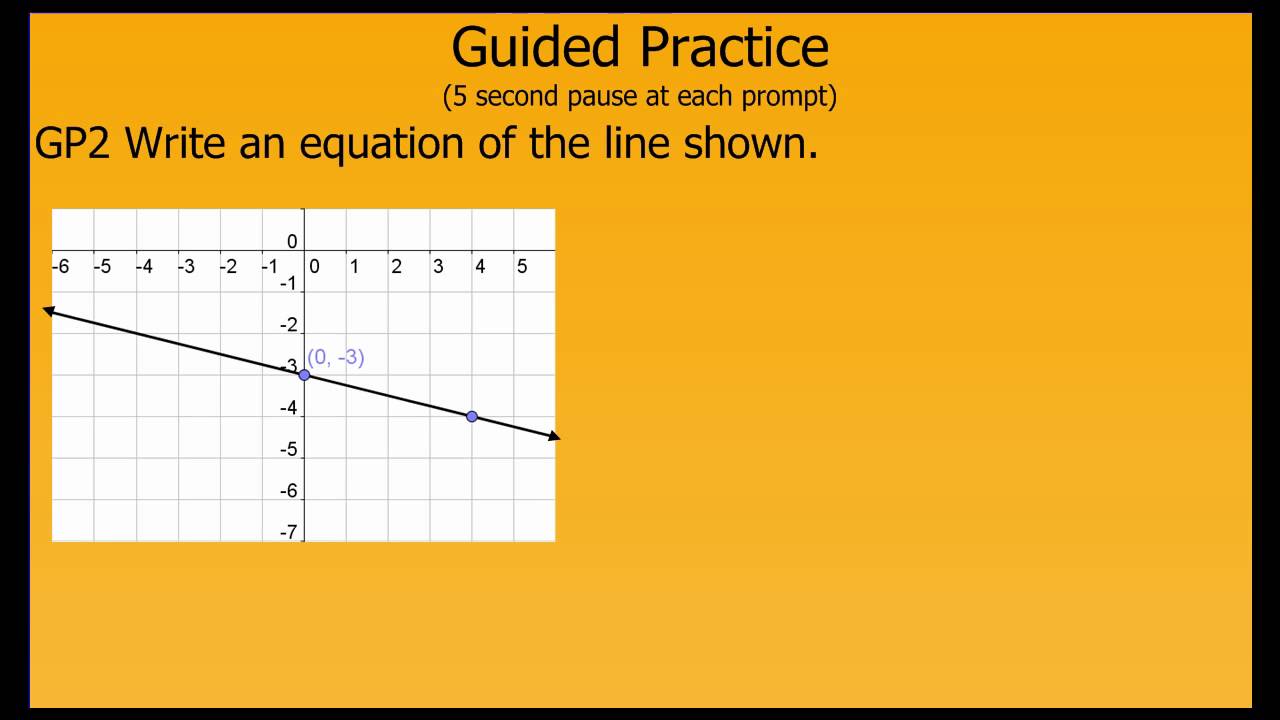 Guided Practice
(5 second pause at each prompt)

GP2 Write an equation of the line shown.

0
-6 -5 -4 -3 -2 -1 0 1 2 3 4 5
-1
-2
-3
(0, -3)
-4
-5
-6
-7